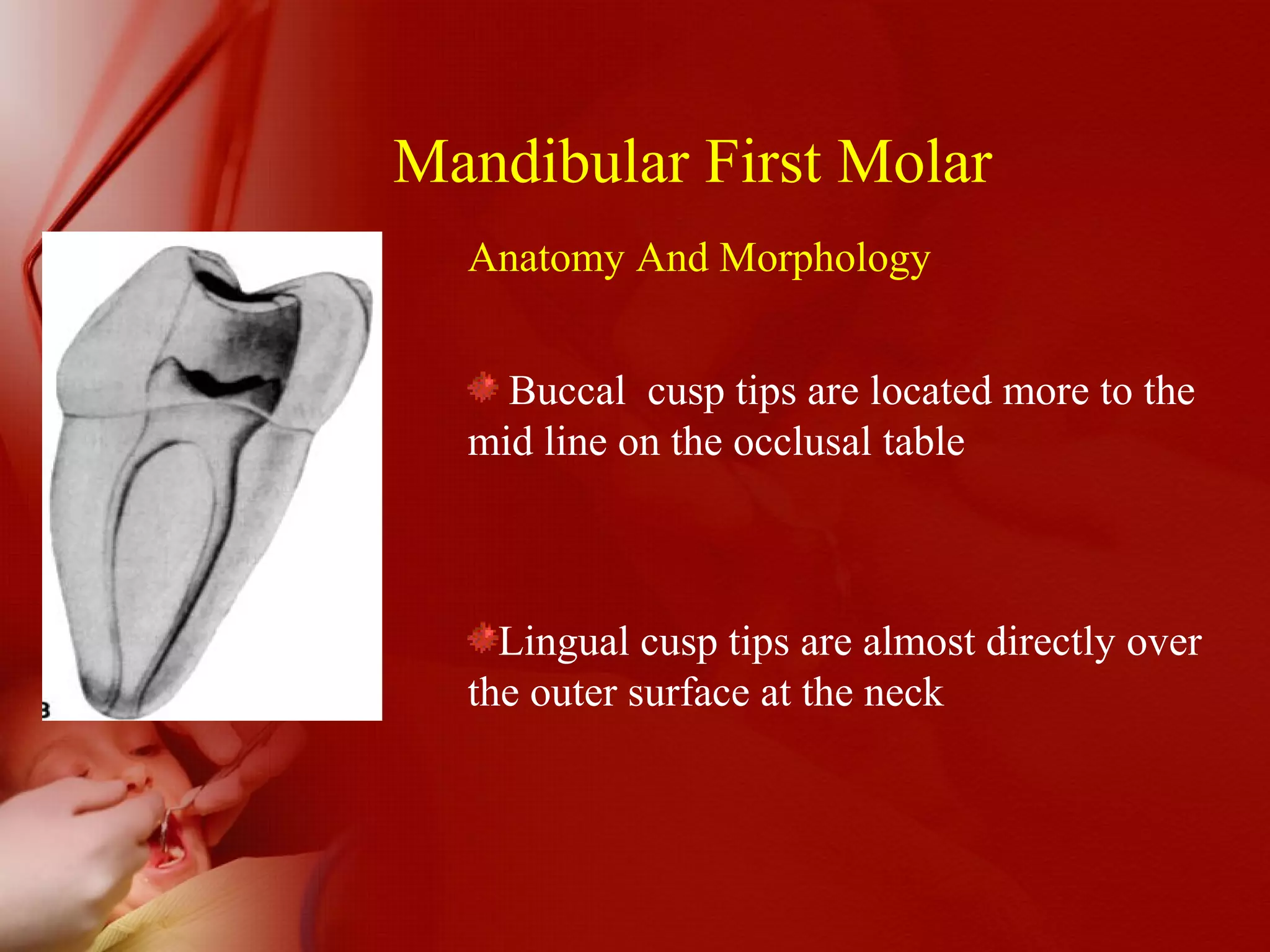 Mandibular First Molar

Anatomy And Morphology

Buccal cusp tips are located more to the mid line on the occlusal table

Lingual cusp tips are almost directly over the outer surface at the neck

B